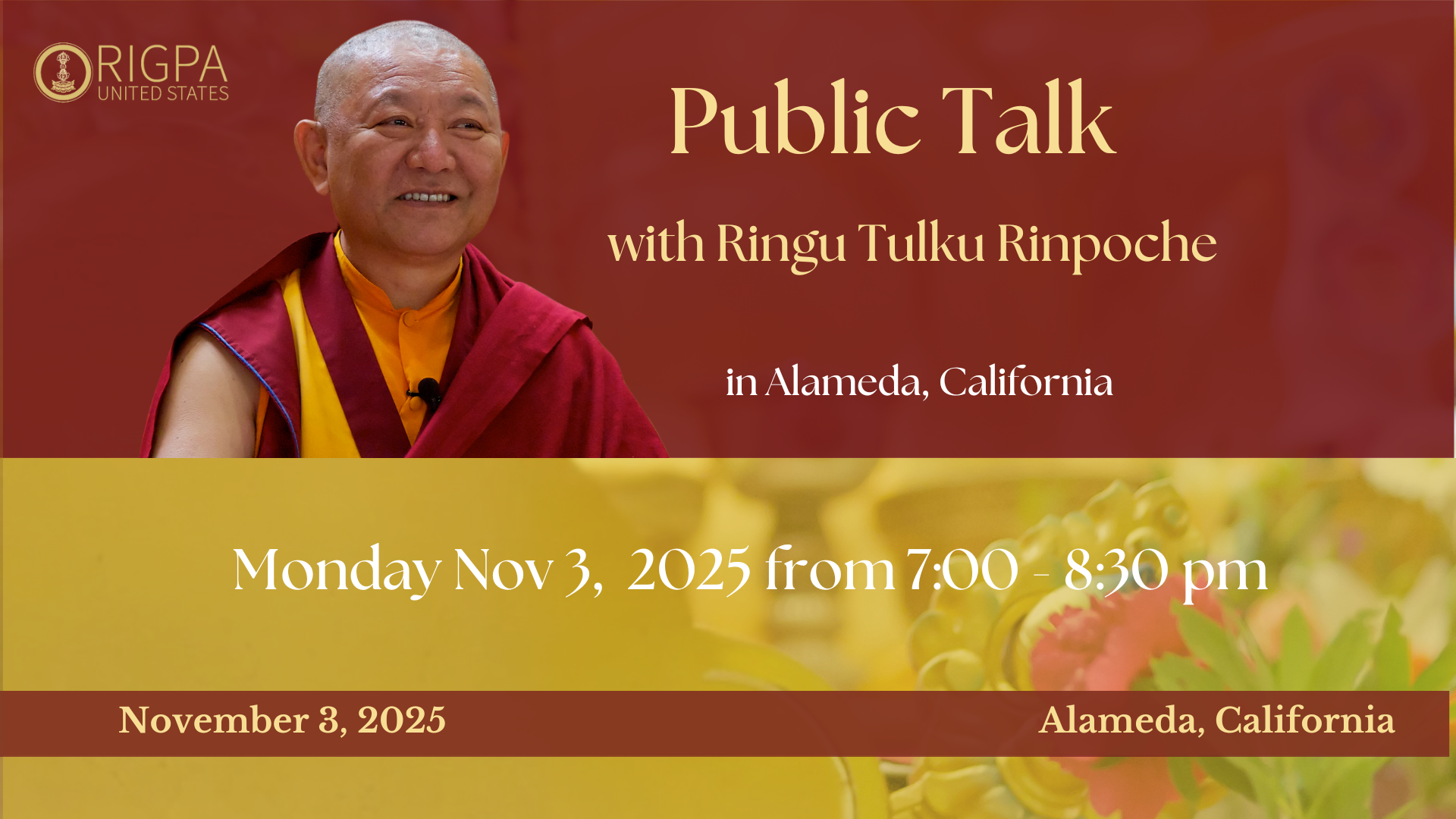 RIGPA
UNITED STATES

Public Talk

with Ringu Tulku Rinpoche

in Alameda, California

Monday Nov 3, 2025 from 7:00 - 8:30 pm

November 3, 2025

Alameda, California